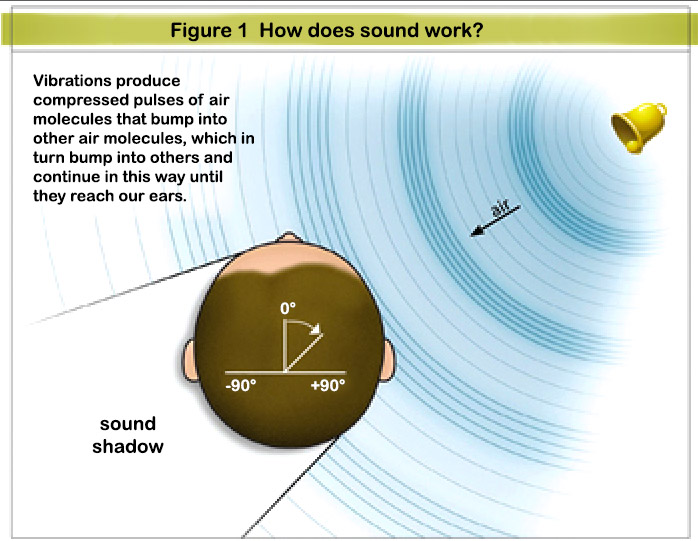 Figure 1 How does sound work?

Vibrations produce compressed pulses of air molecules that bump into other air molecules, which in turn bump into others and continue in this way until they reach our ears.

air

0°

-90°

+90°

sound shadow